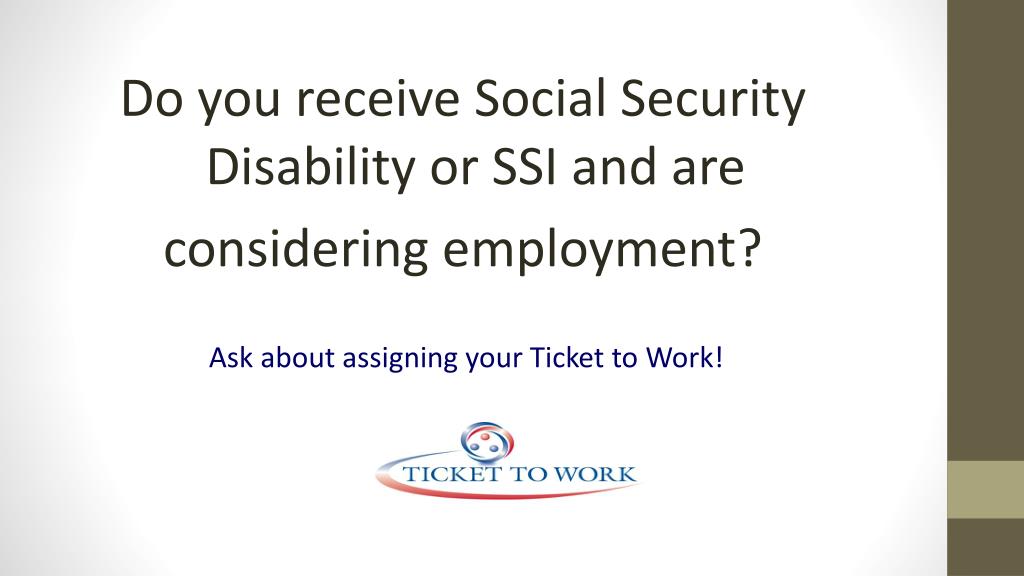 Do you receive Social Security Disability or SSI and are considering employment?

Ask about assigning your Ticket to Work!

TICKET TO WORK